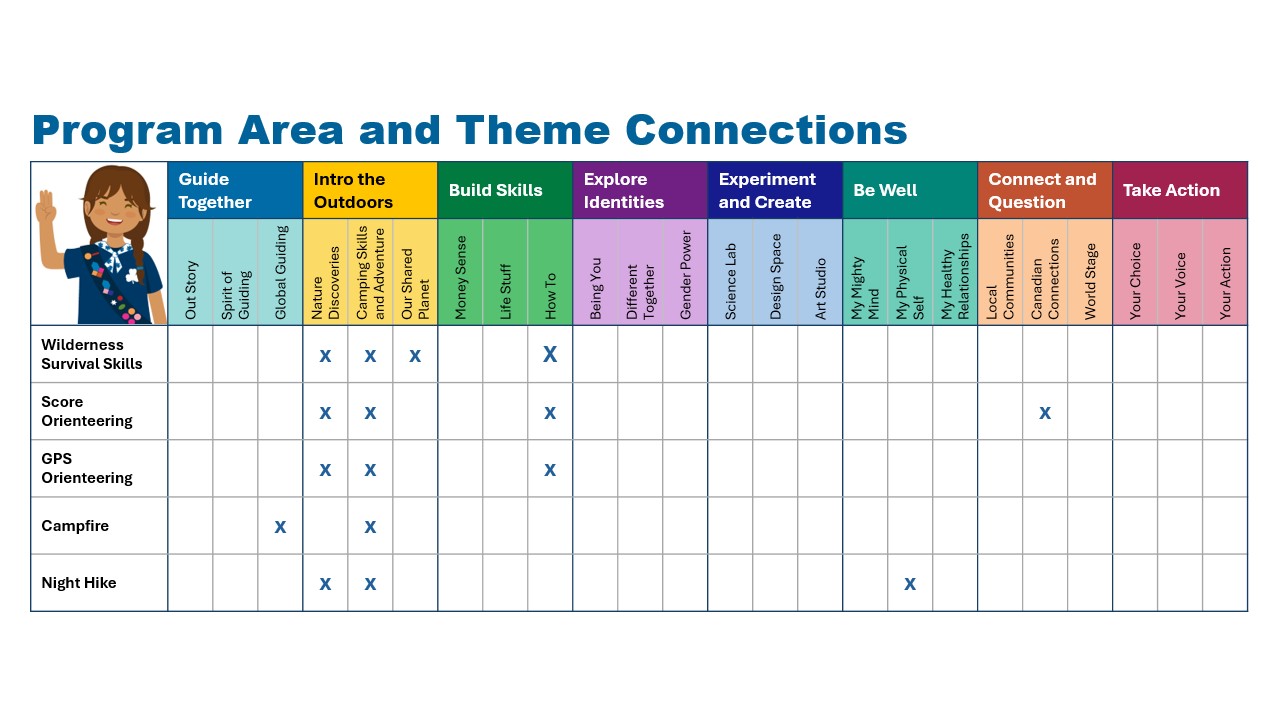 Program Area and Theme Connections

| | Guide Together | | | Intro the Outdoors | | | Build Skills | | | Explore Identities | | | Experiment and Create | | | Be Well | | | Connect and Question | | | Take Action | | |
|---|---|---|---|---|---|---|---|---|---|---|---|---|---|---|---|---|---|---|---|---|---|---|---|---|
| | Out Story | Spirit of Guiding | Global Guiding | Nature Discoveries | Camping Skills and Adventure | Our Shared Planet | Money Sense | Life Stuff | How To | Being You | Different Together | Gender Power | Science Lab | Design Space | Art Studio | My Mighty Mind | My Physical Self | My Healthy Relationships | Local Communities | Canadian Connections | World Stage | Your Choice | Your Voice | Your Action |
| Wilderness Survival Skills | | | | x | x | x | | | X | | | | | | | | | | | | | | | |
| Score Orienteering | | | | x | x | | | | x | | | | | | | | | | | x | | | | |
| GPS Orienteering | | | | x | x | | | | x | | | | | | | | | | | | | | | |
| Campfire | | | x | | x | | | | | | | | | | | | | | | | | | | |
| Night Hike | | | | x | x | | | | | | | | | | | | x | | | | | | | |